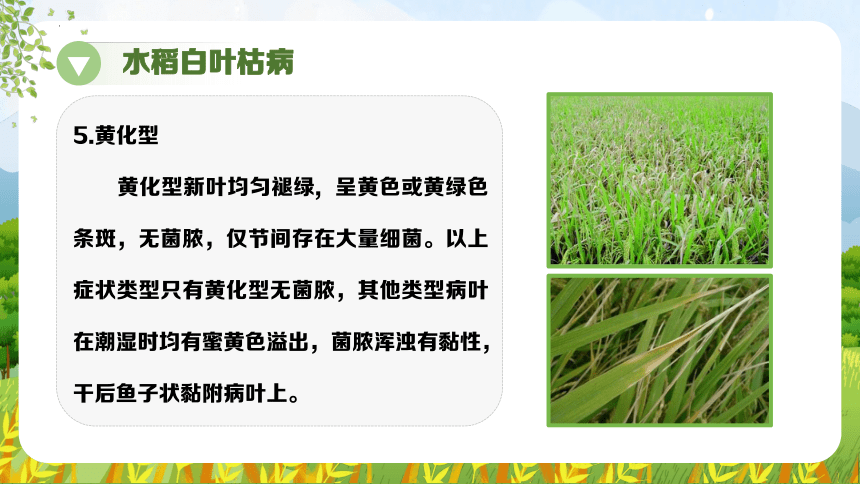 水稻白叶枯病

5.黄化型

黄化型新叶均匀褪绿，呈黄色或黄绿色条斑，无菌脓，仅节间存在大量细菌。以上症状类型只有黄化型无菌脓，其他类型病叶在潮湿时均有蜜黄色溢出，菌脓浑浊有黏性，干后鱼子状黏附病叶上。